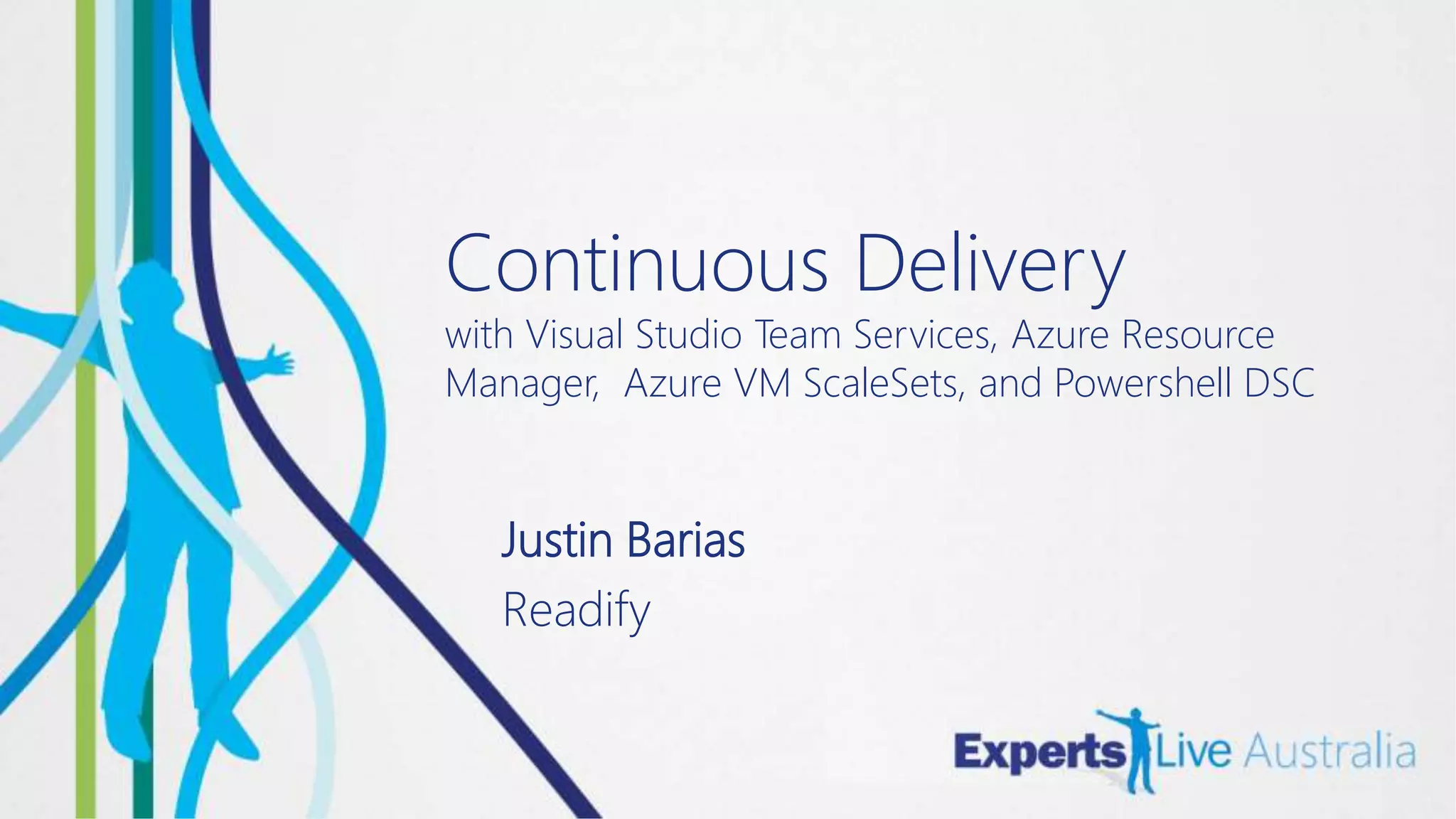 Continuous Delivery
with Visual Studio Team Services, Azure Resource Manager,  Azure VM ScaleSets, and Powershell DSC

Justin Barias
Readify

Experts Live Australia